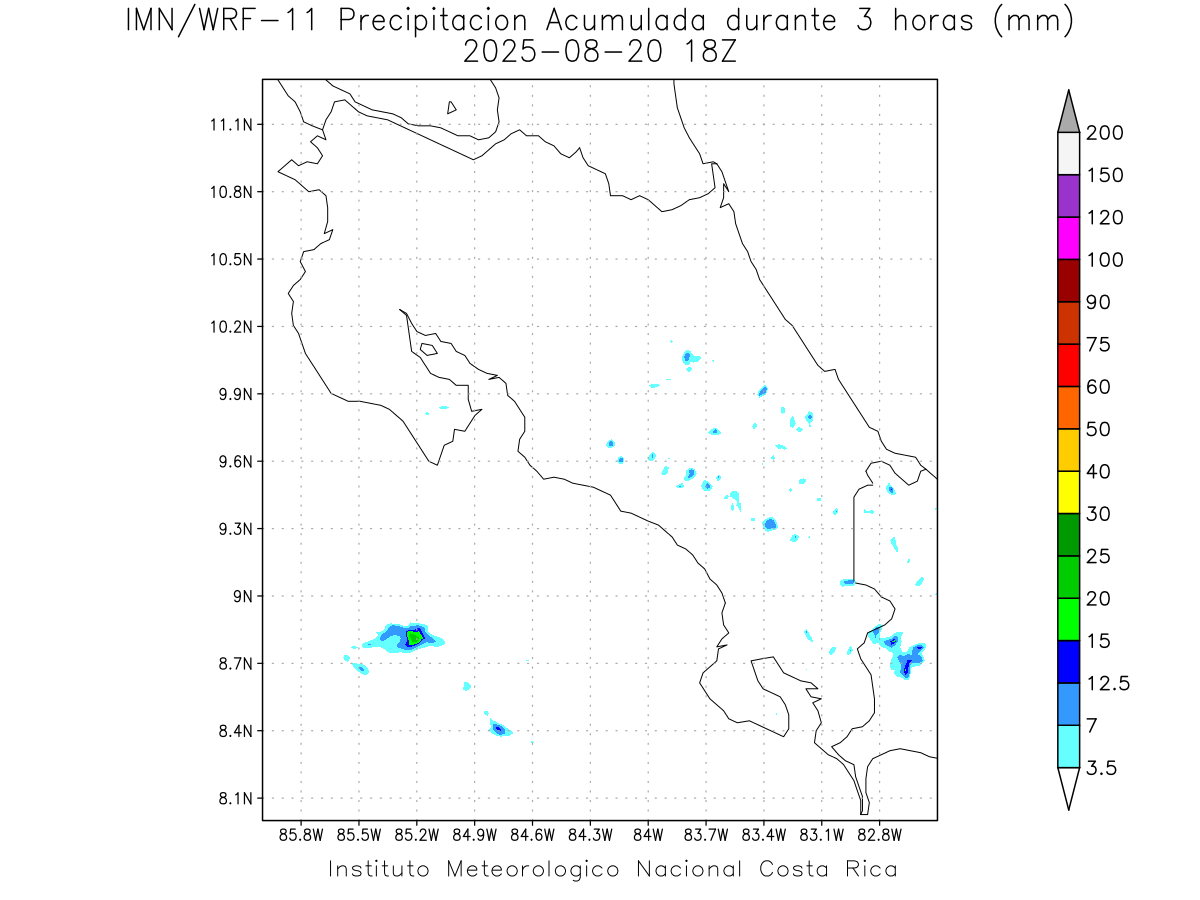 IMN/WRF-11 Precipitacion Acumulada durante 3 horas (mm)
2025-08-20 18Z

11.1N
10.8N
10.5N
10.2N
9.9N
9.6N
9.3N
9N
8.7N
8.4N
8.1N

85.8W 85.5W 85.2W 84.9W 84.6W 84.3W 84W 83.7W 83.4W 83.1W 82.8W

200
150
120
100
90
75
60
50
40
30
25
20
15
12.5
7
3.5

Instituto Meteorologico Nacional Costa Rica